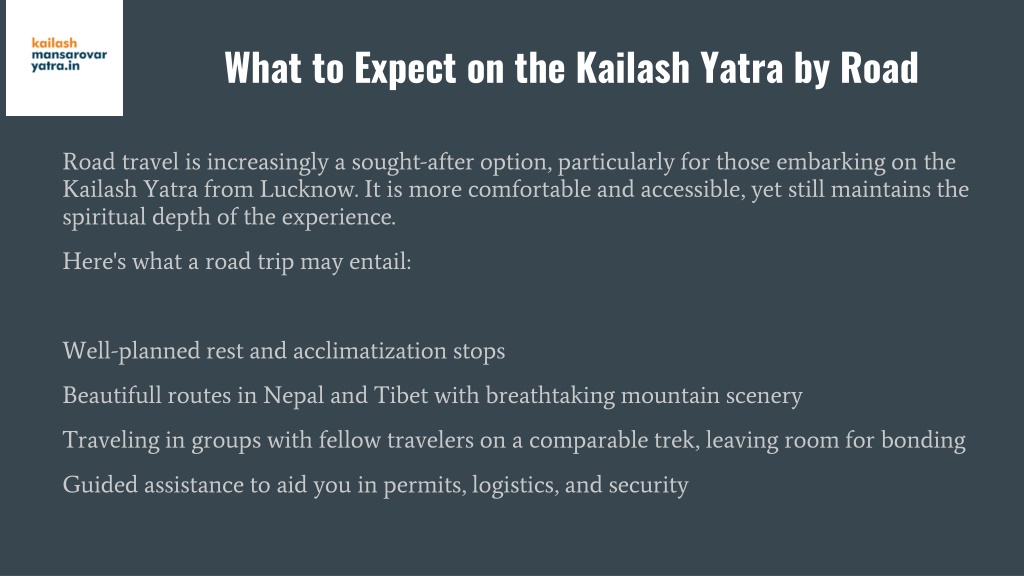 kailash
mansarovar
yatra.in

What to Expect on the Kailash Yatra by Road

Road travel is increasingly a sought-after option, particularly for those embarking on the Kailash Yatra from Lucknow. It is more comfortable and accessible, yet still maintains the spiritual depth of the experience.

Here's what a road trip may entail:

Well-planned rest and acclimatization stops

Beautifull routes in Nepal and Tibet with breathtaking mountain scenery

Traveling in groups with fellow travelers on a comparable trek, leaving room for bonding

Guided assistance to aid you in permits, logistics, and security